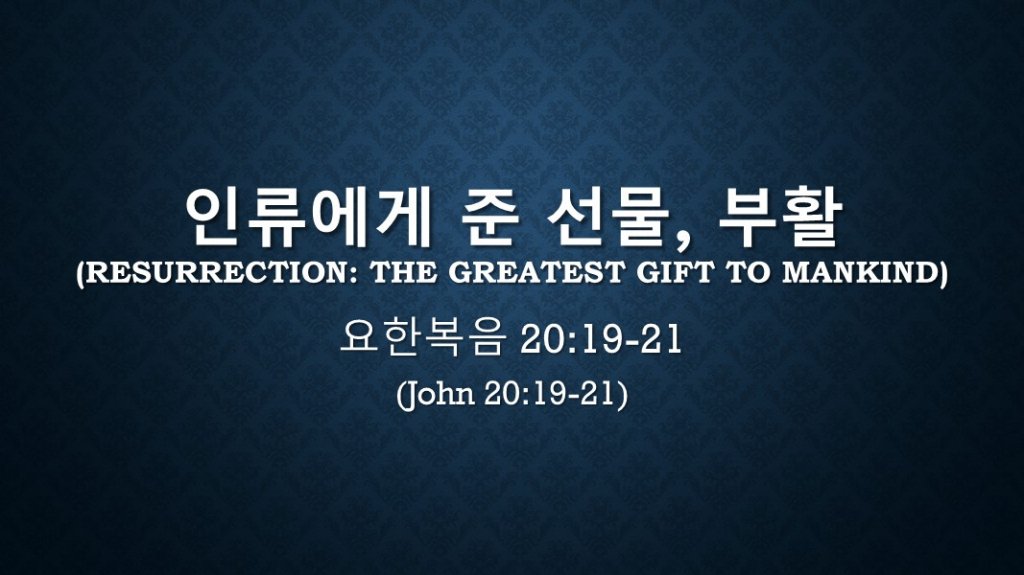 인류에게 준 선물, 부활
(RESURRECTION: THE GREATEST GIFT TO MANKIND)

요한복음 20:19-21

(John 20:19-21)